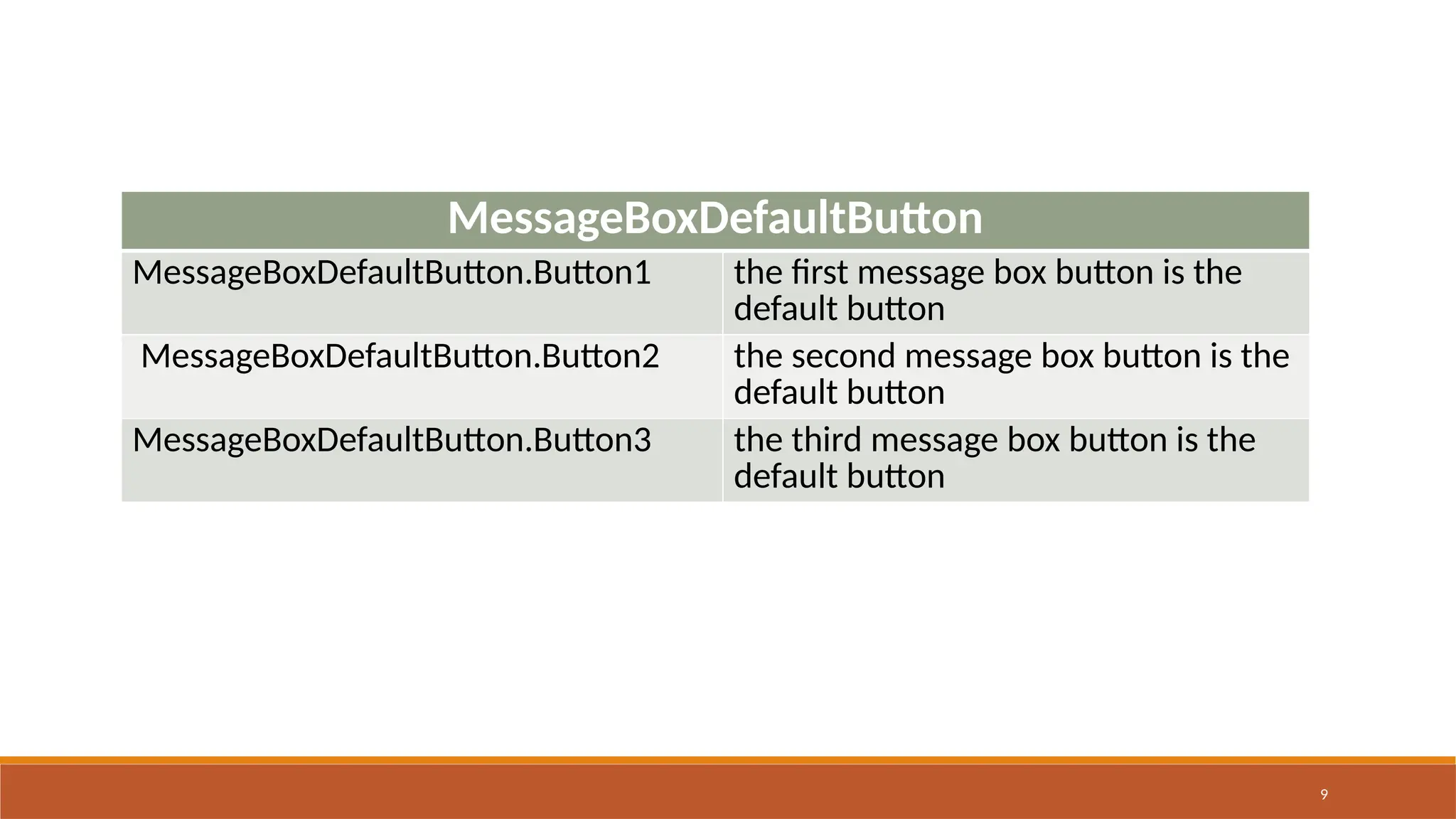 | MessageBoxDefaultButton | |
|---|---|
| MessageBoxDefaultButton.Button1 | the first message box button is the default button |
| MessageBoxDefaultButton.Button2 | the second message box button is the default button |
| MessageBoxDefaultButton.Button3 | the third message box button is the default button |

9